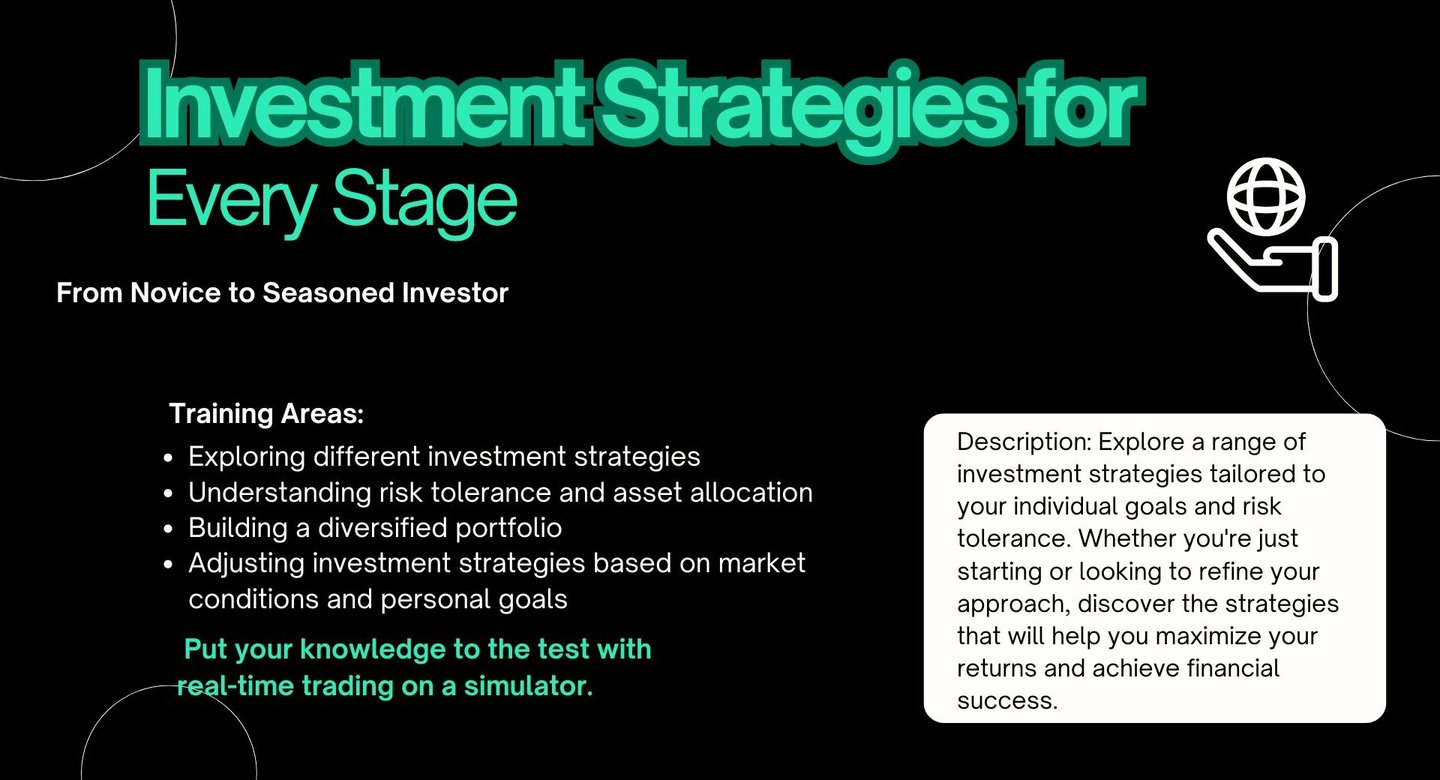 Investment Strategies for Every Stage

From Novice to Seasoned Investor

Training Areas:

- Exploring different investment strategies
- Understanding risk tolerance and asset allocation
- Building a diversified portfolio
- Adjusting investment strategies based on market conditions and personal goals

Put your knowledge to the test with real-time trading on a simulator.

Description: Explore a range of investment strategies tailored to your individual goals and risk tolerance. Whether you're just starting or looking to refine your approach, discover the strategies that will help you maximize your returns and achieve financial success.